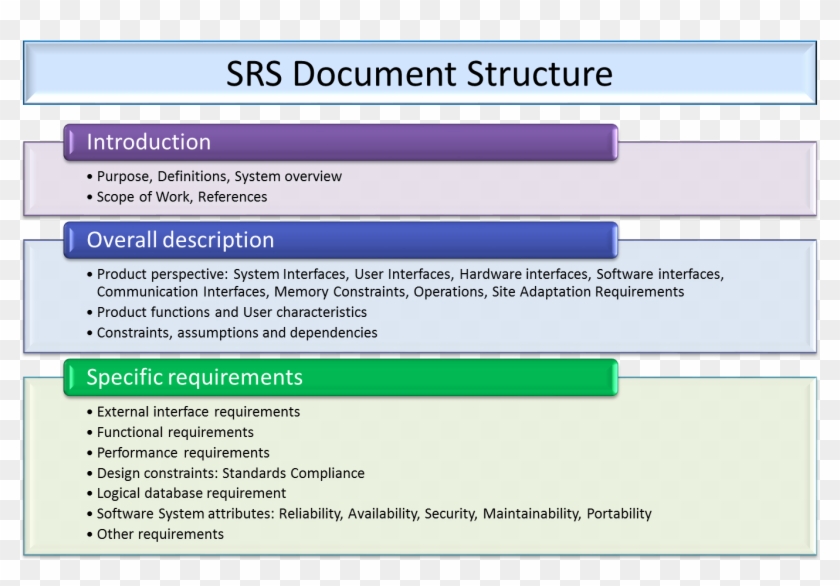 SRS Document Structure

Introduction

• Purpose, Definitions, System overview
• Scope of Work, References

Overall description

• Product perspective: System Interfaces, User Interfaces, Hardware interfaces, Software interfaces, Communication Interfaces, Memory Constraints, Operations, Site Adaptation Requirements
• Product functions and User characteristics
• Constraints, assumptions and dependencies

Specific requirements

• External interface requirements
• Functional requirements
• Performance requirements
• Design constraints: Standards Compliance
• Logical database requirement
• Software System attributes: Reliability, Availability, Security, Maintainability, Portability
• Other requirements